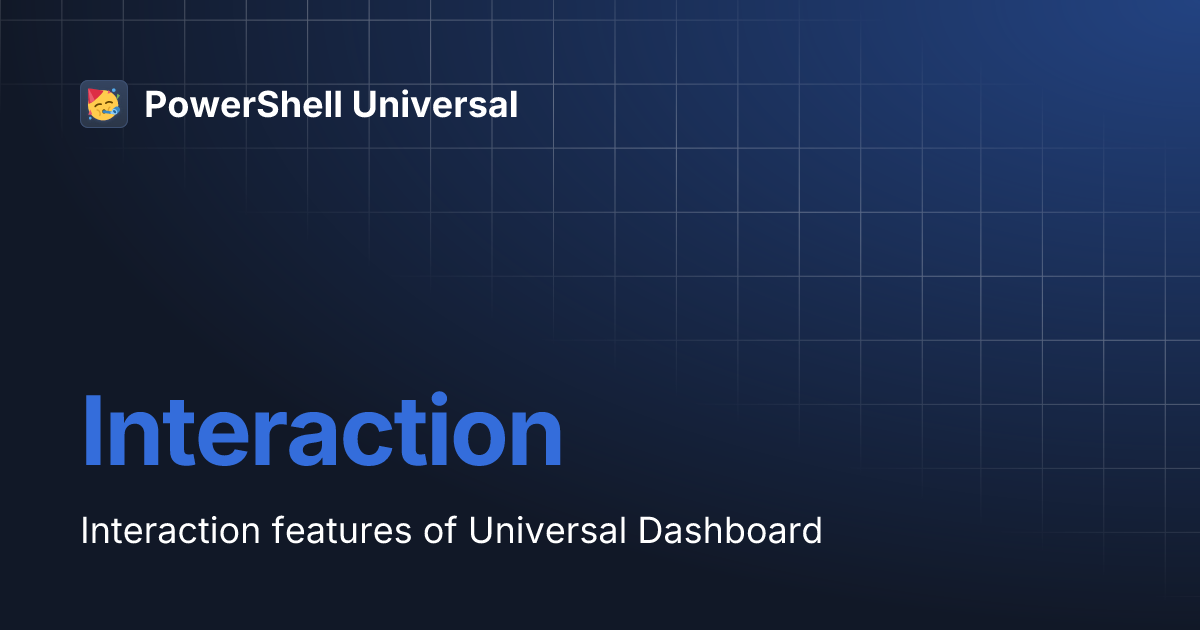 PowerShell Universal

Interaction

Interaction features of Universal Dashboard